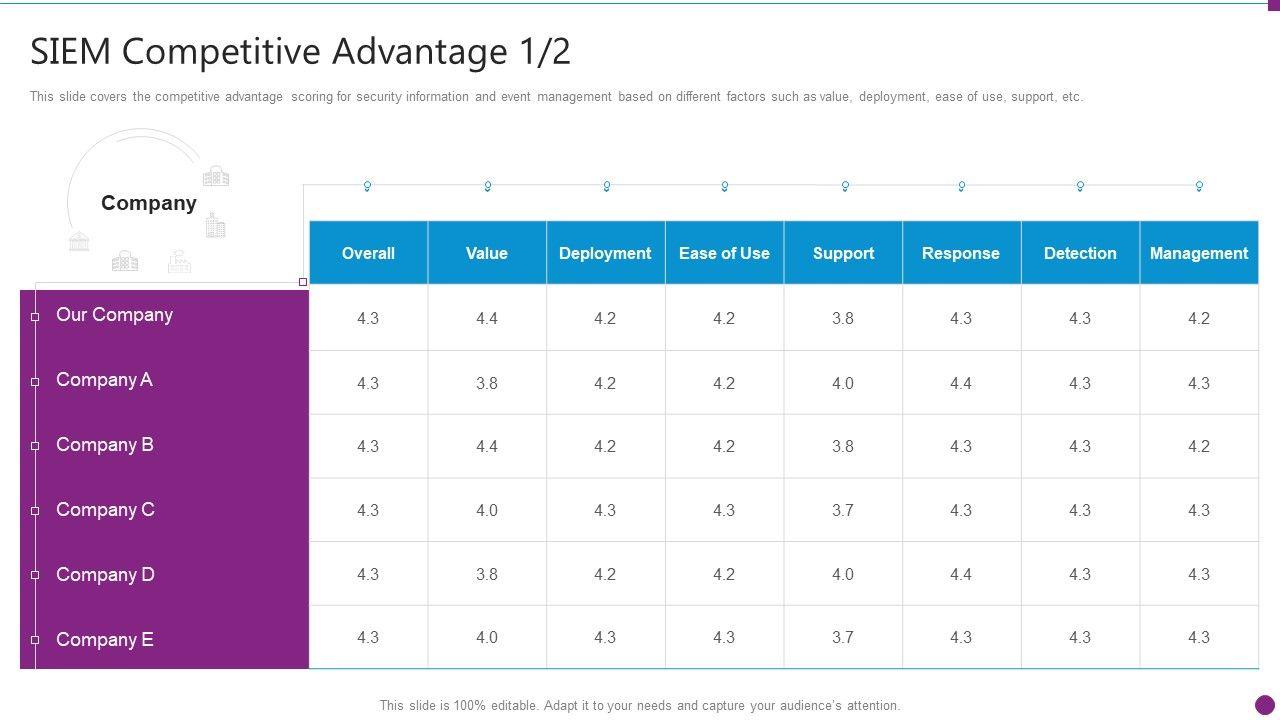 SIEM Competitive Advantage 1/2

This slide covers the competitive advantage scoring for security information and event management based on different factors such as value, deployment, ease of use, support, etc.

| Company | Overall | Value | Deployment | Ease of Use | Support | Response | Detection | Management |
|---|---|---|---|---|---|---|---|---|
| Our Company | 4.3 | 4.4 | 4.2 | 4.2 | 3.8 | 4.3 | 4.3 | 4.2 |
| Company A | 4.3 | 3.8 | 4.2 | 4.2 | 4.0 | 4.4 | 4.3 | 4.3 |
| Company B | 4.3 | 4.4 | 4.2 | 4.2 | 3.8 | 4.3 | 4.3 | 4.2 |
| Company C | 4.3 | 4.0 | 4.3 | 4.3 | 3.7 | 4.3 | 4.3 | 4.3 |
| Company D | 4.3 | 3.8 | 4.2 | 4.2 | 4.0 | 4.4 | 4.3 | 4.3 |
| Company E | 4.3 | 4.0 | 4.3 | 4.3 | 3.7 | 4.3 | 4.3 | 4.3 |

This slide is 100% editable. Adapt it to your needs and capture your audience's attention.